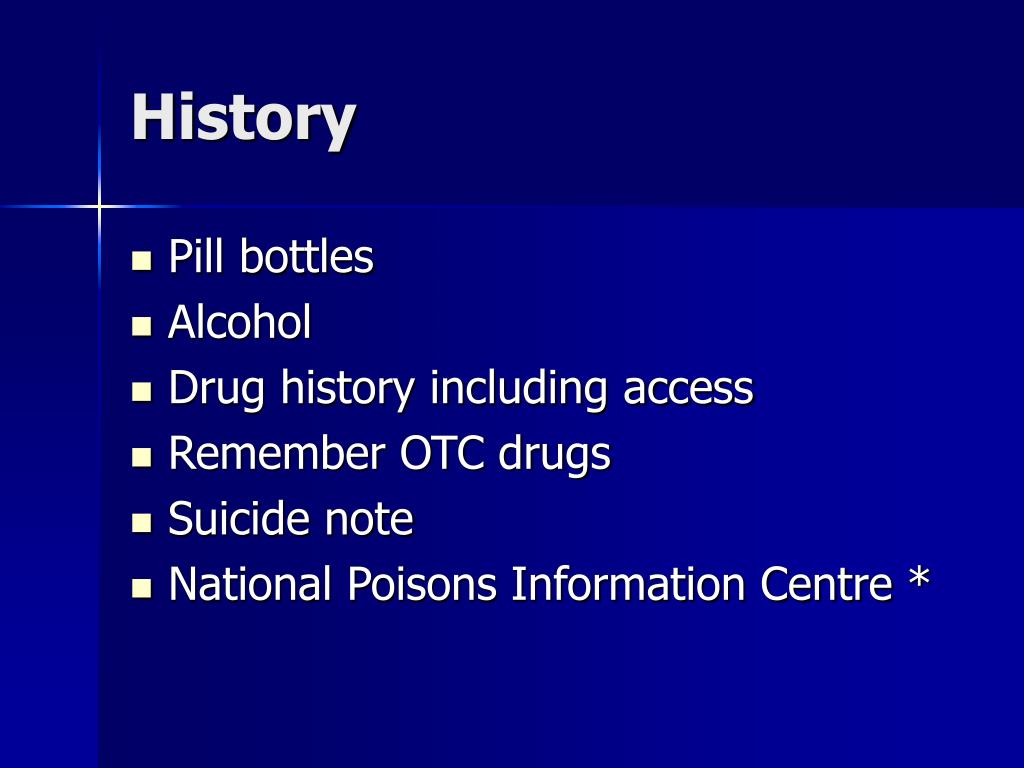 History

- Pill bottles
- Alcohol
- Drug history including access
- Remember OTC drugs
- Suicide note
- National Poisons Information Centre *